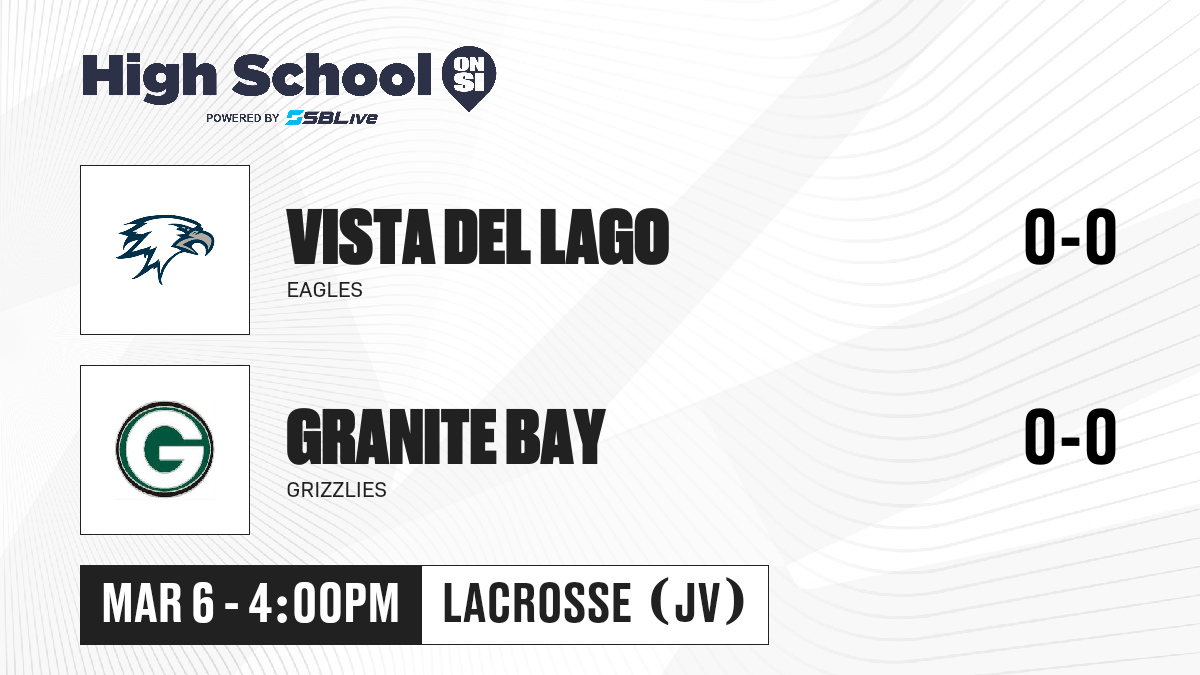 High School ON SI
POWERED BY SBLive

VISTA DEL LAGO
EAGLES
0-0

G

GRANITE BAY
GRIZZLIES
0-0

MAR 6 - 4:00PM
LACROSSE (JV)